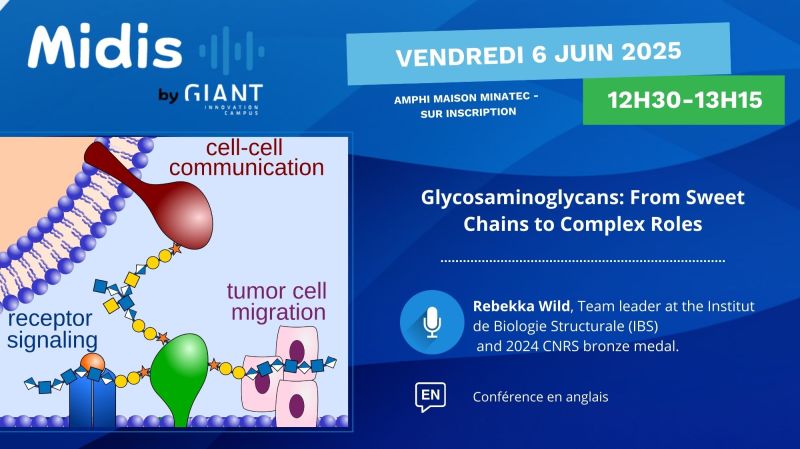 Midis

by GIANT INNOVATION CAMPUS

VENDREDI 6 JUIN 2025

AMPHI MAISON MINATEC - SUR INSCRIPTION

12H30-13H15

cell-cell communication

tumor cell migration

receptor signaling

Glycosaminoglycans: From Sweet Chains to Complex Roles

Rebekka Wild, Team leader at the Institut de Biologie Structurale (IBS) and 2024 CNRS bronze medal.

EN

Conférence en anglais